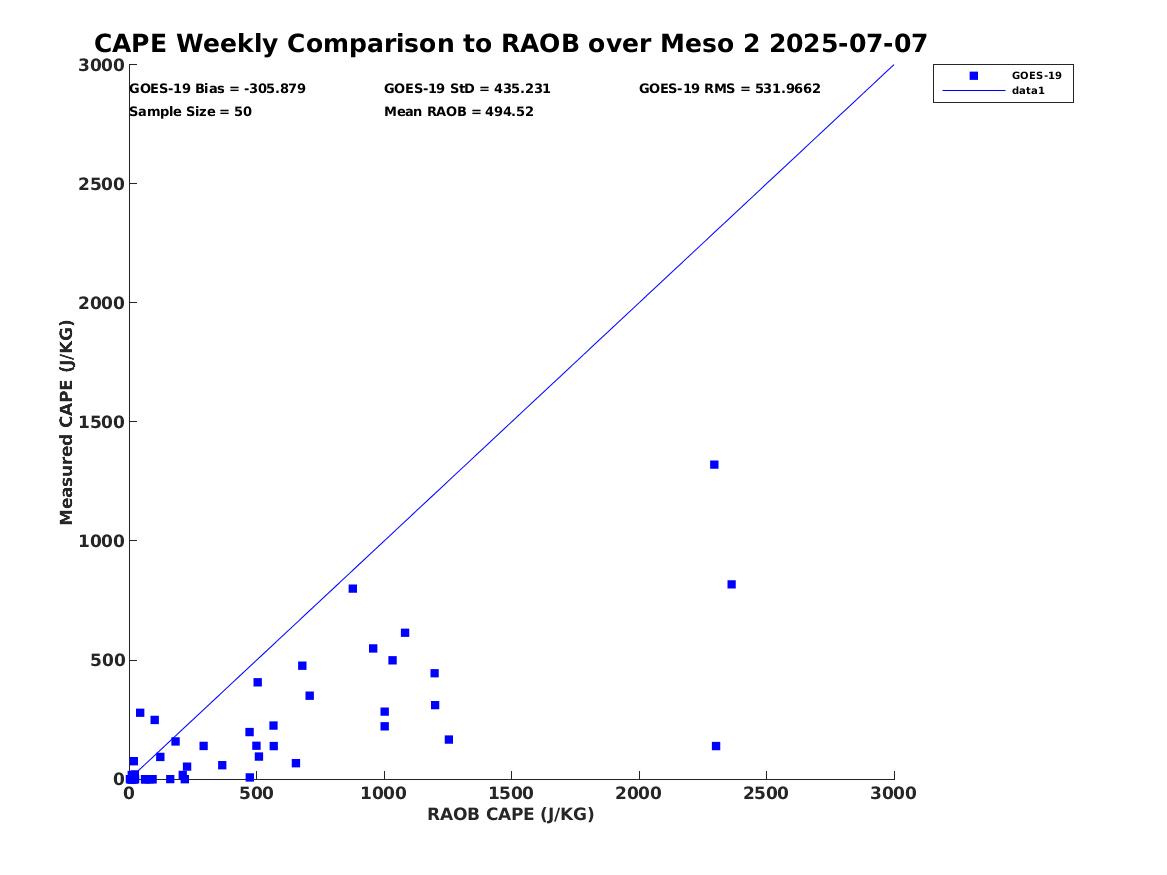 CAPE Weekly Comparison to RAOB over Meso 2 2025-07-07

GOES-19 Bias = -305.879
GOES-19 StD = 435.231
GOES-19 RMS = 531.9662
Sample Size = 50
Mean RAOB = 494.52

GOES-19
data1

Measured CAPE (J/KG)

3000
2500
2000
1500
1000
500
0

0
500
1000
1500
2000
2500
3000

RAOB CAPE (J/KG)